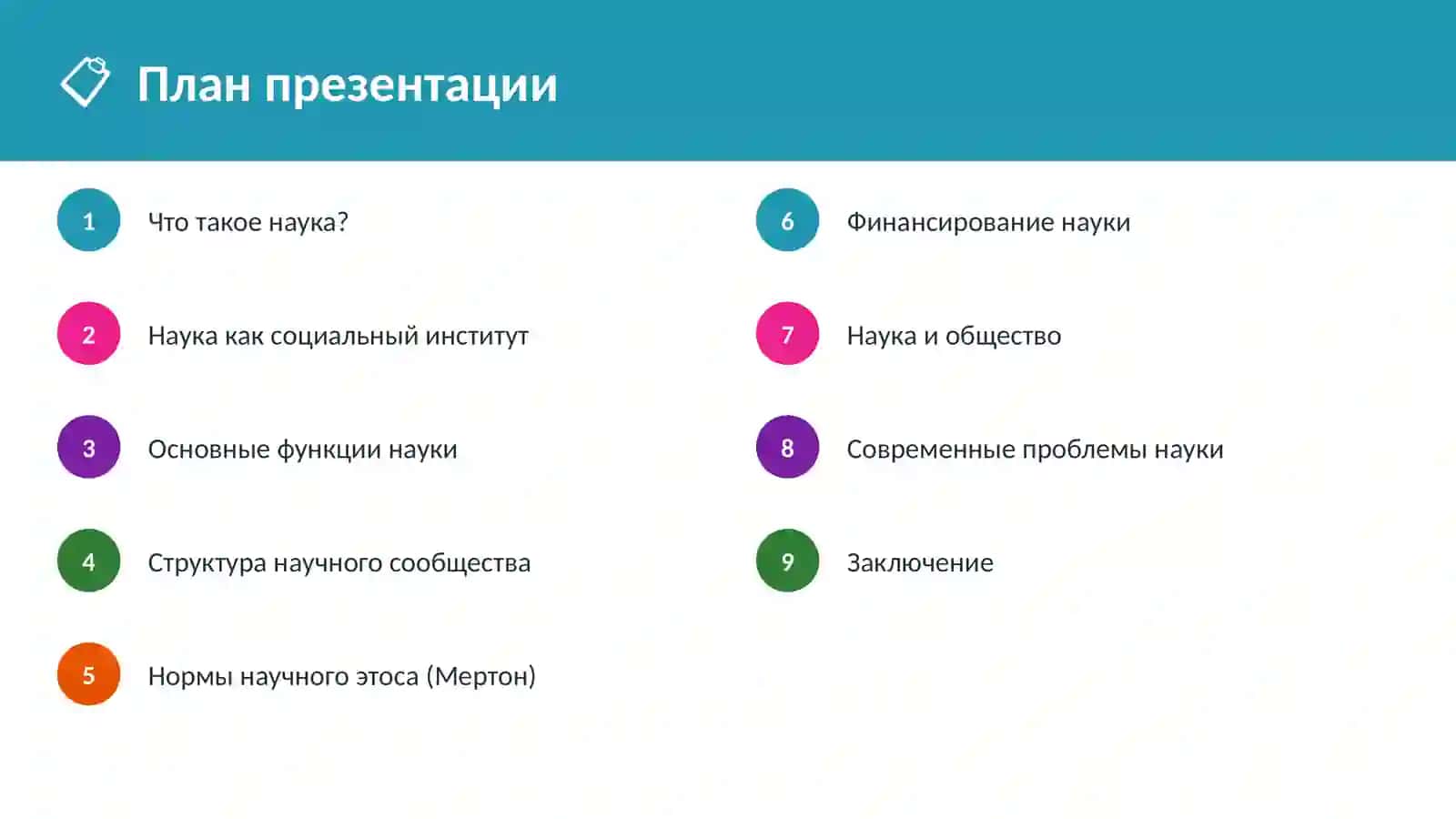 План презентации

1 Что такое наука?

2 Наука как социальный институт

3 Основные функции науки

4 Структура научного сообщества

5 Нормы научного этоса (Мертон)

6 Финансирование науки

7 Наука и общество

8 Современные проблемы науки

9 Заключение